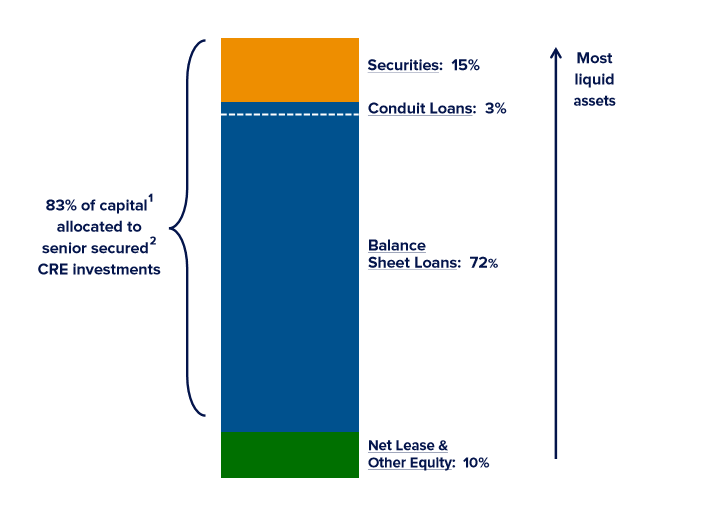 83% of capital$^1$ allocated to senior secured$^2$ CRE investments

Securities: 15%

Conduit Loans: 3%

Balance Sheet Loans: 72%

Net Lease & Other Equity: 10%

Most liquid assets